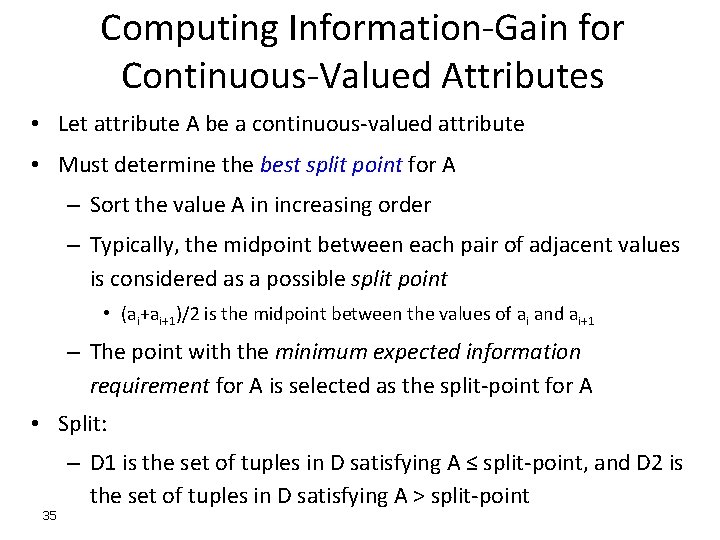 Computing Information-Gain for Continuous-Valued Attributes

• Let attribute A be a continuous-valued attribute
• Must determine the best split point for A
– Sort the value A in increasing order
– Typically, the midpoint between each pair of adjacent values is considered as a possible split point
• $(a_i+a_{i+1})/2$ is the midpoint between the values of $a_i$ and $a_{i+1}$
– The point with the minimum expected information requirement for A is selected as the split-point for A
• Split:
– D1 is the set of tuples in D satisfying A ≤ split-point, and D2 is the set of tuples in D satisfying A > split-point

35